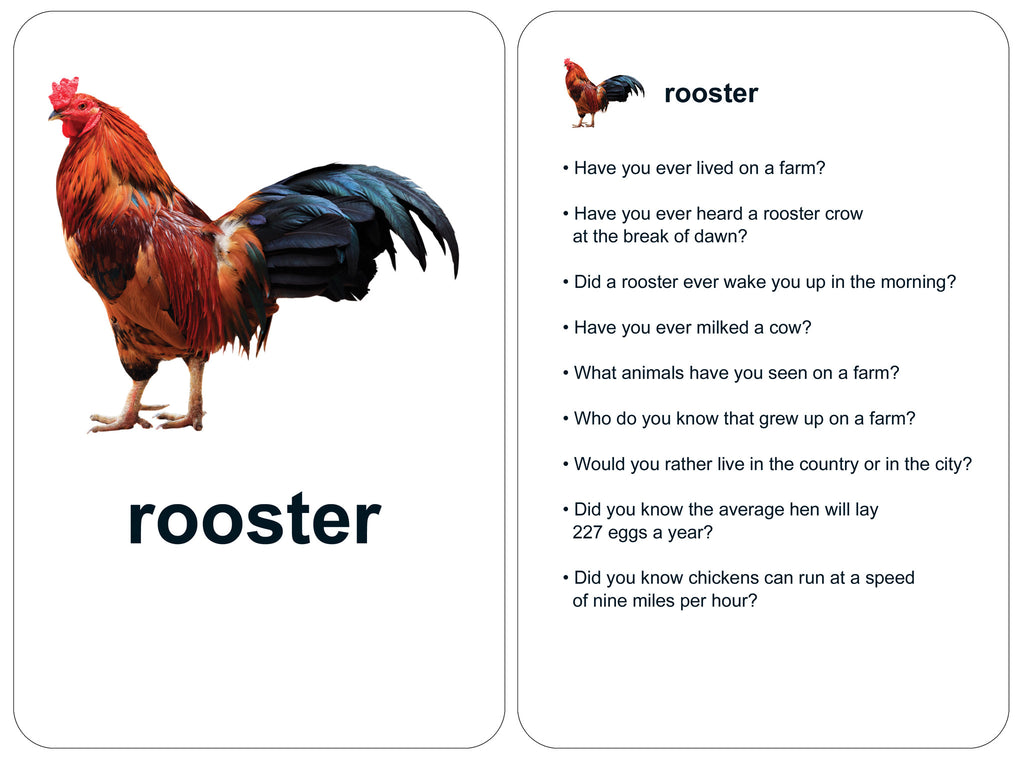 rooster

rooster

• Have you ever lived on a farm?

• Have you ever heard a rooster crow at the break of dawn?

• Did a rooster ever wake you up in the morning?

• Have you ever milked a cow?

• What animals have you seen on a farm?

• Who do you know that grew up on a farm?

• Would you rather live in the country or in the city?

• Did you know the average hen will lay 227 eggs a year?

• Did you know chickens can run at a speed of nine miles per hour?